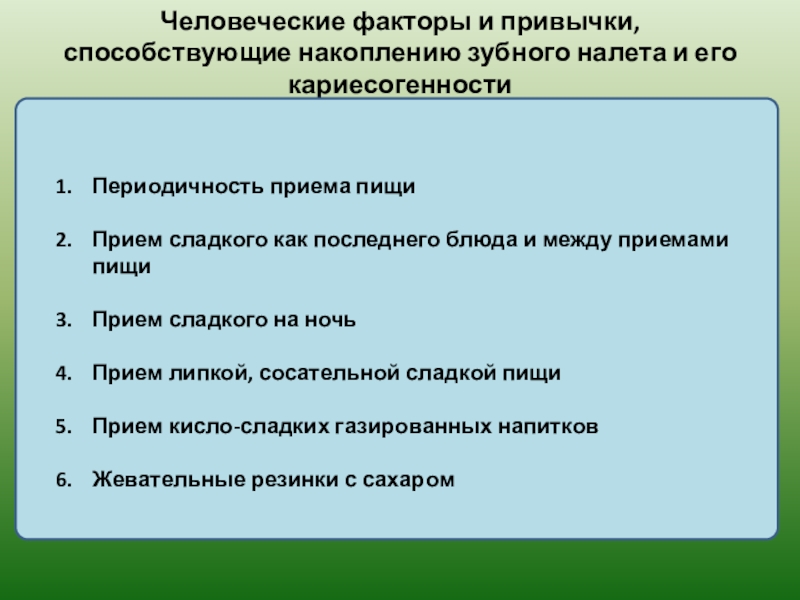 Человеческие факторы и привычки, способствующие накоплению зубного налета и его кариесогенности

1. Периодичность приема пищи

2. Прием сладкого как последнего блюда и между приемами пищи

3. Прием сладкого на ночь

4. Прием липкой, сосательной сладкой пищи

5. Прием кисло-сладких газированных напитков

6. Жевательные резинки с сахаром